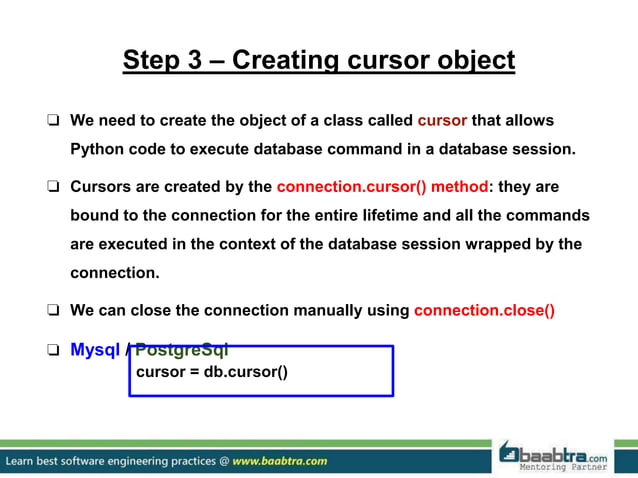 Step 3 – Creating cursor object

❑ We need to create the object of a class called cursor that allows Python code to execute database command in a database session.

❑ Cursors are created by the connection.cursor() method: they are bound to the connection for the entire lifetime and all the commands are executed in the context of the database session wrapped by the connection.

❑ We can close the connection manually using connection.close()

❑ Mysql / PostgreSql

cursor = db.cursor()

Learn best software engineering practices @ www.baabtra.com

baabtra.com
Mentoring Partner